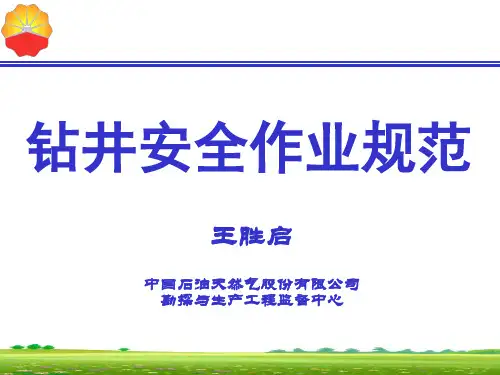 钻井安全作业规范

王胜启

中国石油天然气股份有限公司
勘探与生产工程监督中心